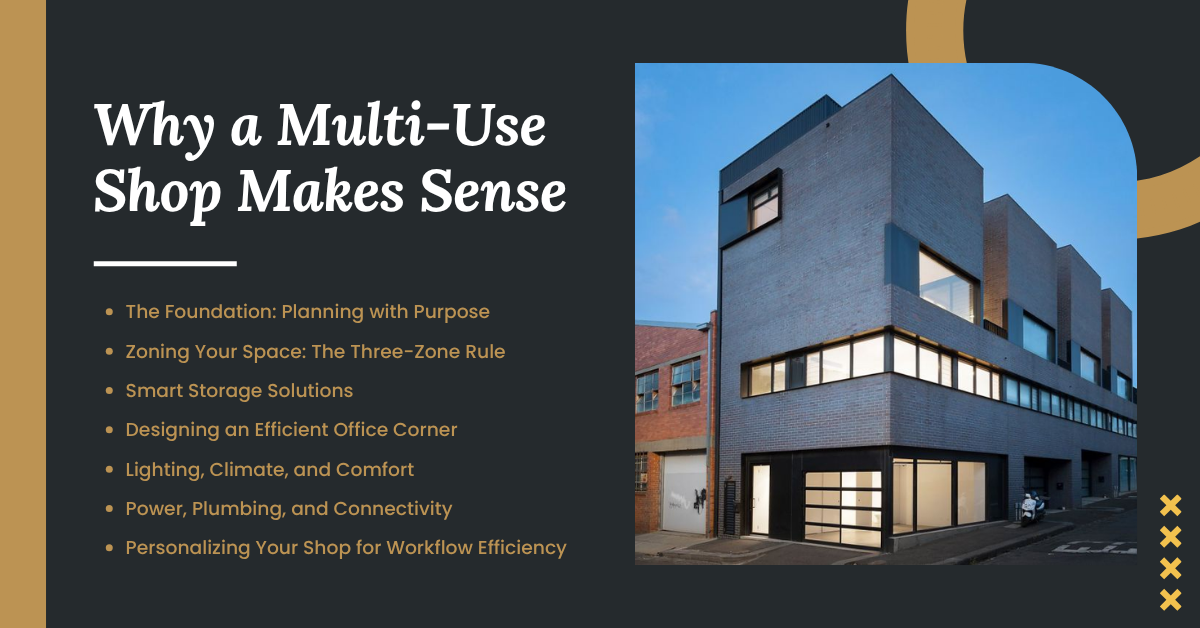 Why a Multi-Use Shop Makes Sense

- The Foundation: Planning with Purpose
- Zoning Your Space: The Three-Zone Rule
- Smart Storage Solutions
- Designing an Efficient Office Corner
- Lighting, Climate, and Comfort
- Power, Plumbing, and Connectivity
- Personalizing Your Shop for Workflow Efficiency